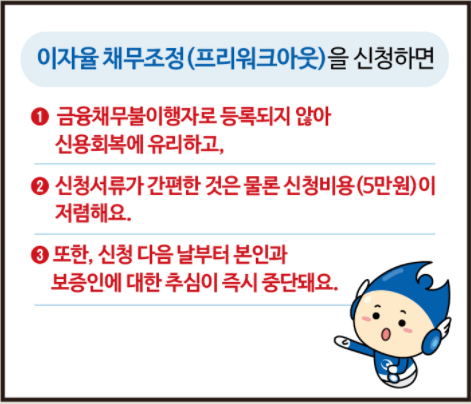 이자율 채무조정(프리워크아웃)을 신청하면

❶ 금융채무불이행자로 등록되지 않아 신용회복에 유리하고,

❷ 신청서류가 간편한 것은 물론 신청비용(5만원)이 저렴해요.

❸ 또한, 신청 다음 날부터 본인과 보증인에 대한 추심이 즉시 중단돼요.